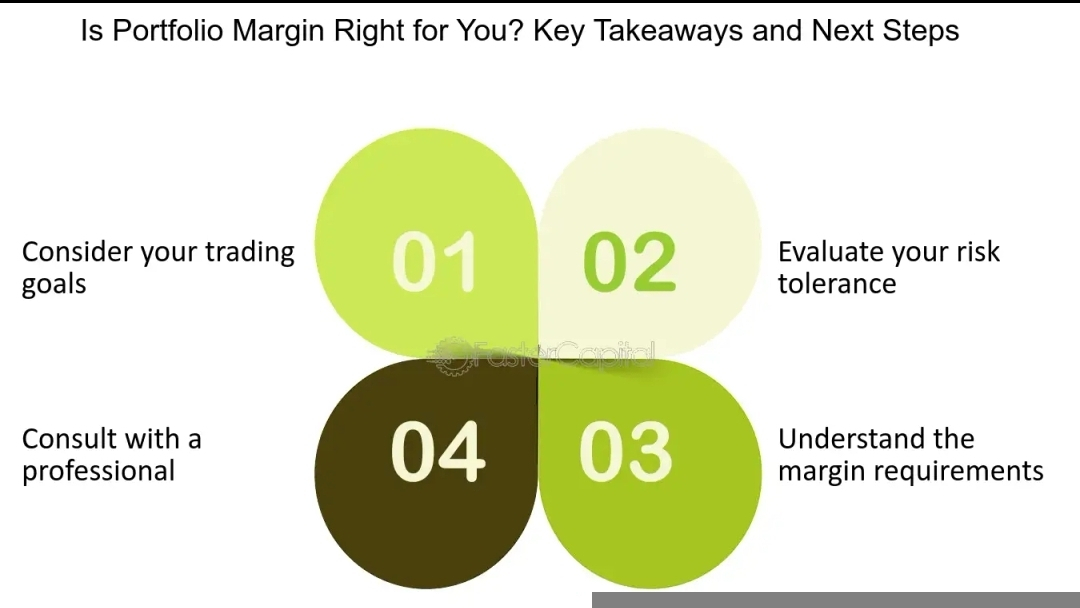 Is Portfolio Margin Right for You? Key Takeaways and Next Steps

Consider your trading goals

01

02

Evaluate your risk tolerance

FasterCapital

Consult with a professional

04

03

Understand the margin requirements